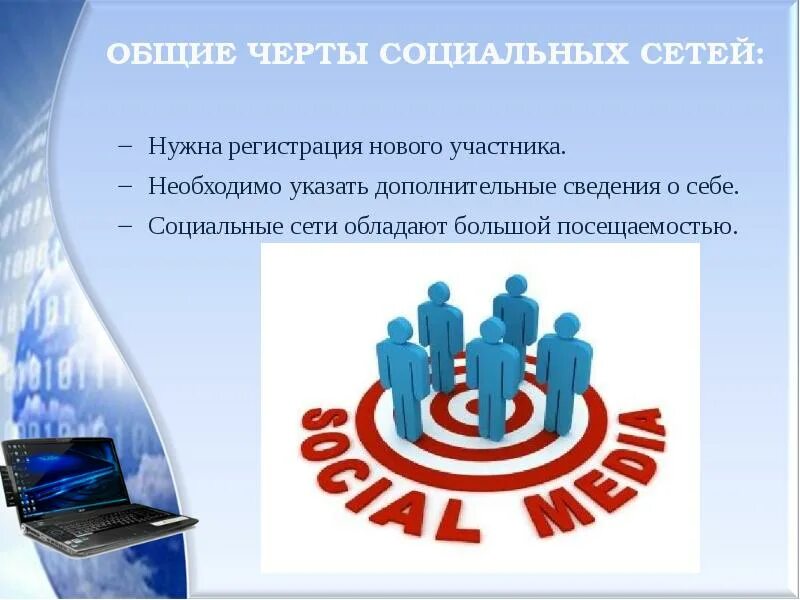 ОБЩИЕ ЧЕРТЫ СОЦИАЛЬНЫХ СЕТЕЙ:

– Нужна регистрация нового участника.
– Необходимо указать дополнительные сведения о себе.
– Социальные сети обладают большой посещаемостью.

SOCIAL MEDIA